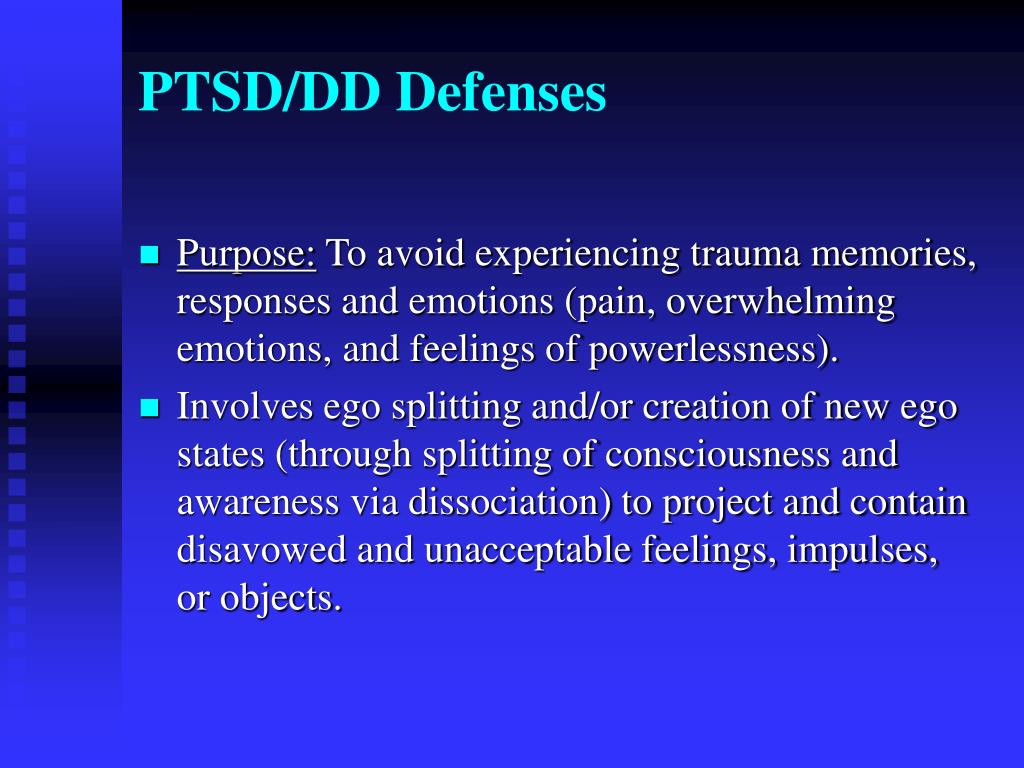 PTSD/DD Defenses

Purpose: To avoid experiencing trauma memories, responses and emotions (pain, overwhelming emotions, and feelings of powerlessness).

Involves ego splitting and/or creation of new ego states (through splitting of consciousness and awareness via dissociation) to project and contain disavowed and unacceptable feelings, impulses, or objects.